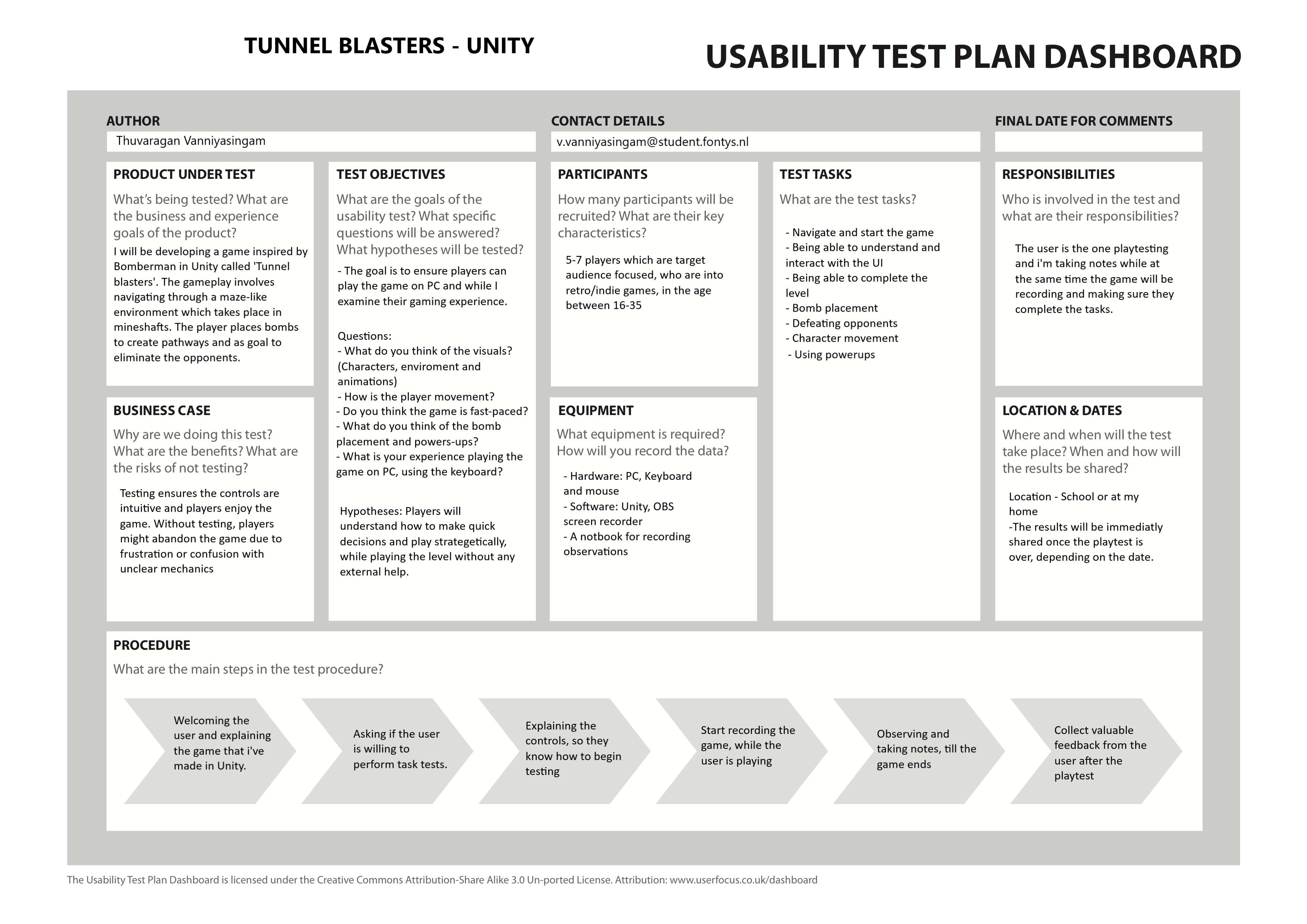 TUNNEL BLASTERS - UNITY

USABILITY TEST PLAN DASHBOARD

AUTHOR
Thuvaragan Vanniyasingam

CONTACT DETAILS
v.vanniyasingam@student.fontys.nl

FINAL DATE FOR COMMENTS

PRODUCT UNDER TEST
What's being tested? What are the business and experience goals of the product?
I will be developing a game inspired by Bomberman in Unity called 'Tunnel blasters'. The gameplay involves navigating through a maze-like environment which takes place in mineshafts. The player places bombs to create pathways and as goal to eliminate the opponents.

BUSINESS CASE
Why are we doing this test? What are the benefits? What are the risks of not testing?
Testing ensures the controls are intuitive and players enjoy the game. Without testing, players might abandon the game due to frustration or confusion with unclear mechanics

TEST OBJECTIVES
What are the goals of the usability test? What specific questions will be answered? What hypotheses will be tested?
- The goal is to ensure players can play the game on PC and while I examine their gaming experience.

Questions:
- What do you think of the visuals? (Characters, enviroment and animations)
- How is the player movement?
- Do you think the game is fast-paced?
- What do you think of the bomb placement and powers-ups?
- What is your experience playing the game on PC, using the keyboard?

Hypotheses: Players will understand how to make quick decisions and play strategetically, while playing the level without any external help.

PARTICIPANTS
How many participants will be recruited? What are their key characteristics?
5-7 players which are target audience focused, who are into retro/indie games, in the age between 16-35

EQUIPMENT
What equipment is required? How will you record the data?
- Hardware: PC, Keyboard and mouse
- Software: Unity, OBS screen recorder
- A notbook for recording observations

TEST TASKS
What are the test tasks?
- Navigate and start the game
- Being able to understand and interact with the UI
- Being able to complete the level
- Bomb placement
- Defeating opponents
- Character movement
- Using powerups

RESPONSIBILITIES
Who is involved in the test and what are their responsibilities?
The user is the one playtesting and i'm taking notes while at the same time the game will be recording and making sure they complete the tasks.

LOCATION & DATES
Where and when will the test take place? When and how will the results be shared?
Location - School or at my home
-The results will be immediatly shared once the playtest is over, depending on the date.

PROCEDURE
What are the main steps in the test procedure?

Welcoming the user and explaining the game that i've made in Unity.

Asking if the user is willing to perform task tests.

Explaining the controls, so they know how to begin testing

Start recording the game, while the user is playing

Observing and taking notes, till the game ends

Collect valuable feedback from the user after the playtest

The Usability Test Plan Dashboard is licensed under the Creative Commons Attribution-Share Alike 3.0 Un-ported License. Attribution: www.userfocus.co.uk/dashboard